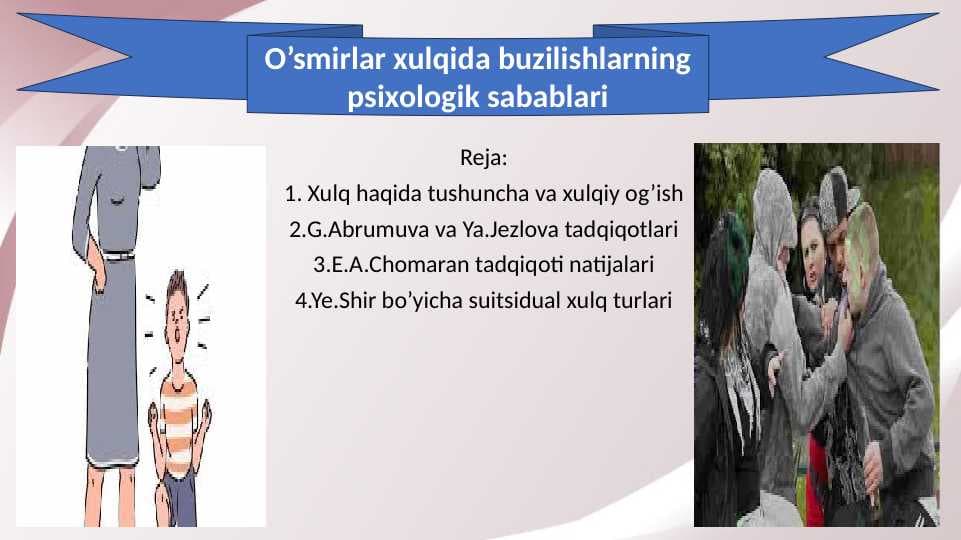 O’smirlar xulqida buzilishlarning psixologik sabablari

Reja:
1. Xulq haqida tushuncha va xulqiy og’ish
2.G.Abrumuva va Ya.Jezlova tadqiqotlari
3.E.A.Chomaran tadqiqoti natijalari
4.Ye.Shir bo’yicha suitsidual xulq turlari